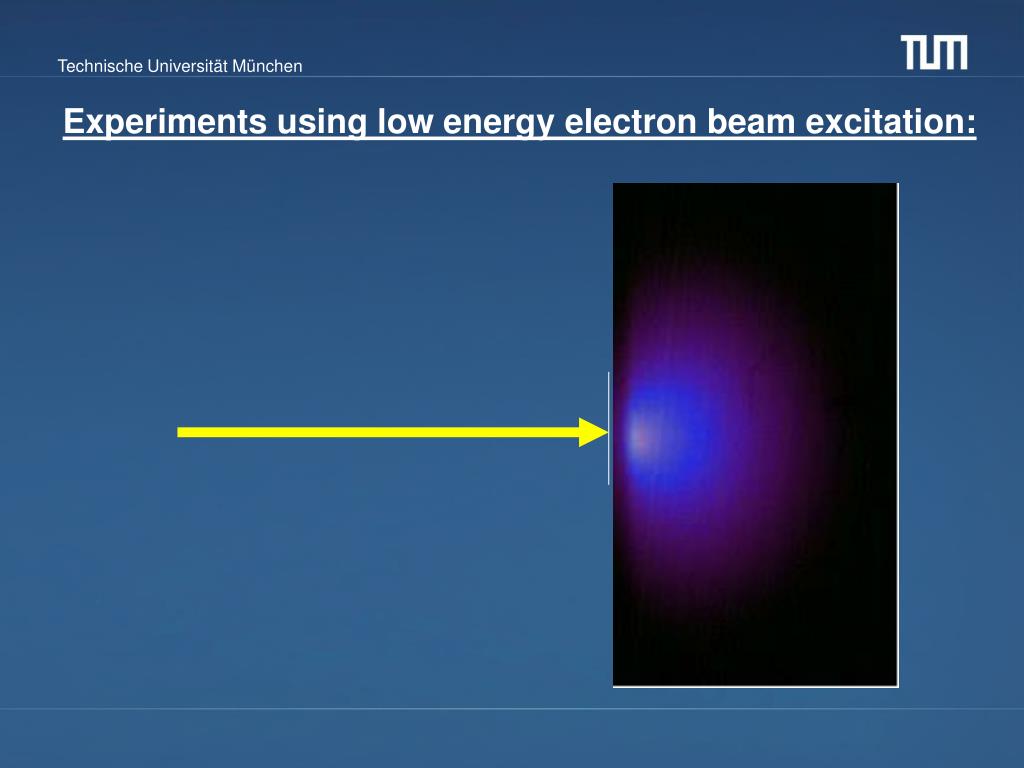 Technische Universität München

TUM

Experiments using low energy electron beam excitation: